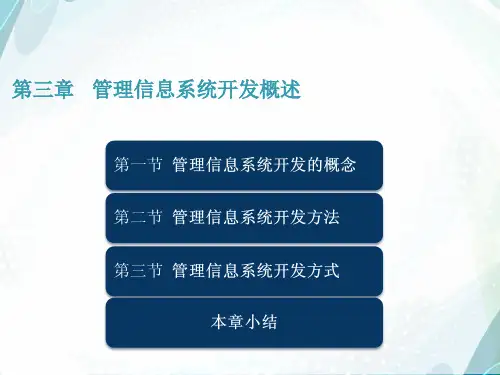 第三章　管理信息系统开发概述

第一节 管理信息系统开发的概念

第二节 管理信息系统开发方法

第三节 管理信息系统开发方式

本章小结